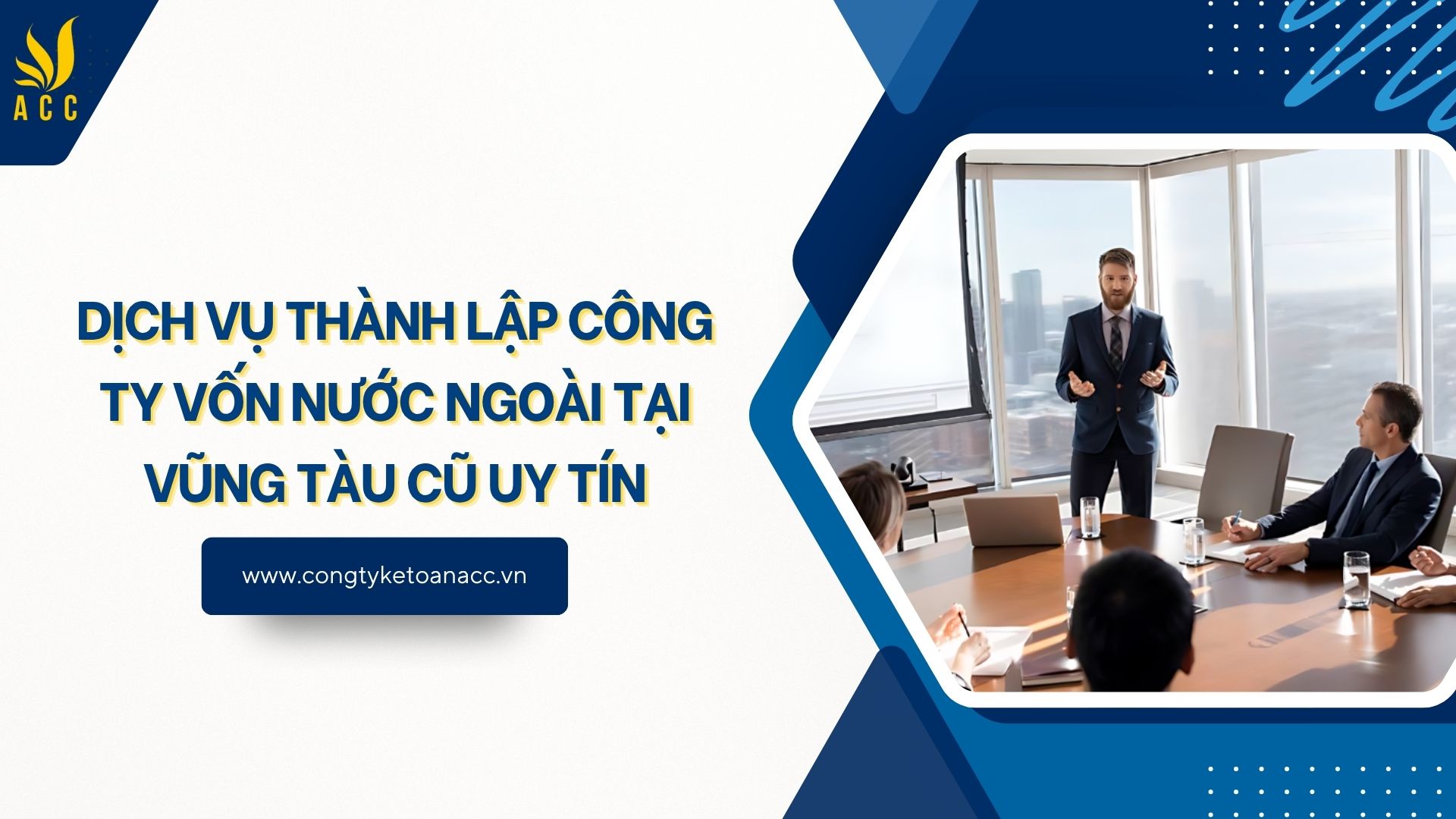 ACC

DỊCH VỤ THÀNH LẬP CÔNG TY VỐN NƯỚC NGOÀI TẠI VŨNG TÀU CŨ UY TÍN

www.congtyketoanacc.vn